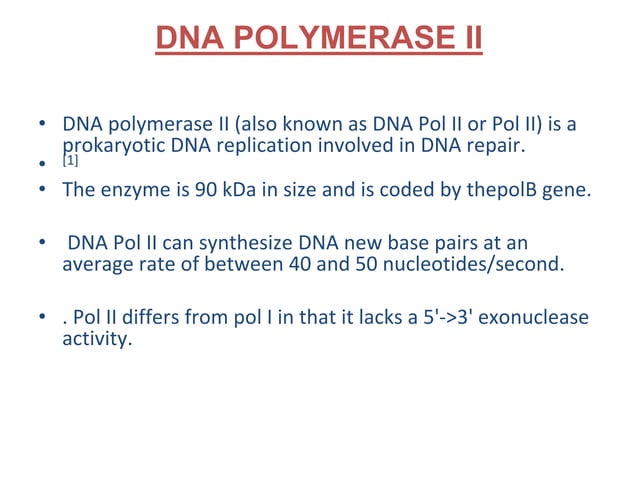 DNA POLYMERASE II

• DNA polymerase II (also known as DNA Pol II or Pol II) is a prokaryotic DNA replication involved in DNA repair.

• [1]

• The enzyme is 90 kDa in size and is coded by thepolB gene.

• DNA Pol II can synthesize DNA new base pairs at an average rate of between 40 and 50 nucleotides/second.

• . Pol II differs from pol I in that it lacks a 5'->3' exonuclease activity.